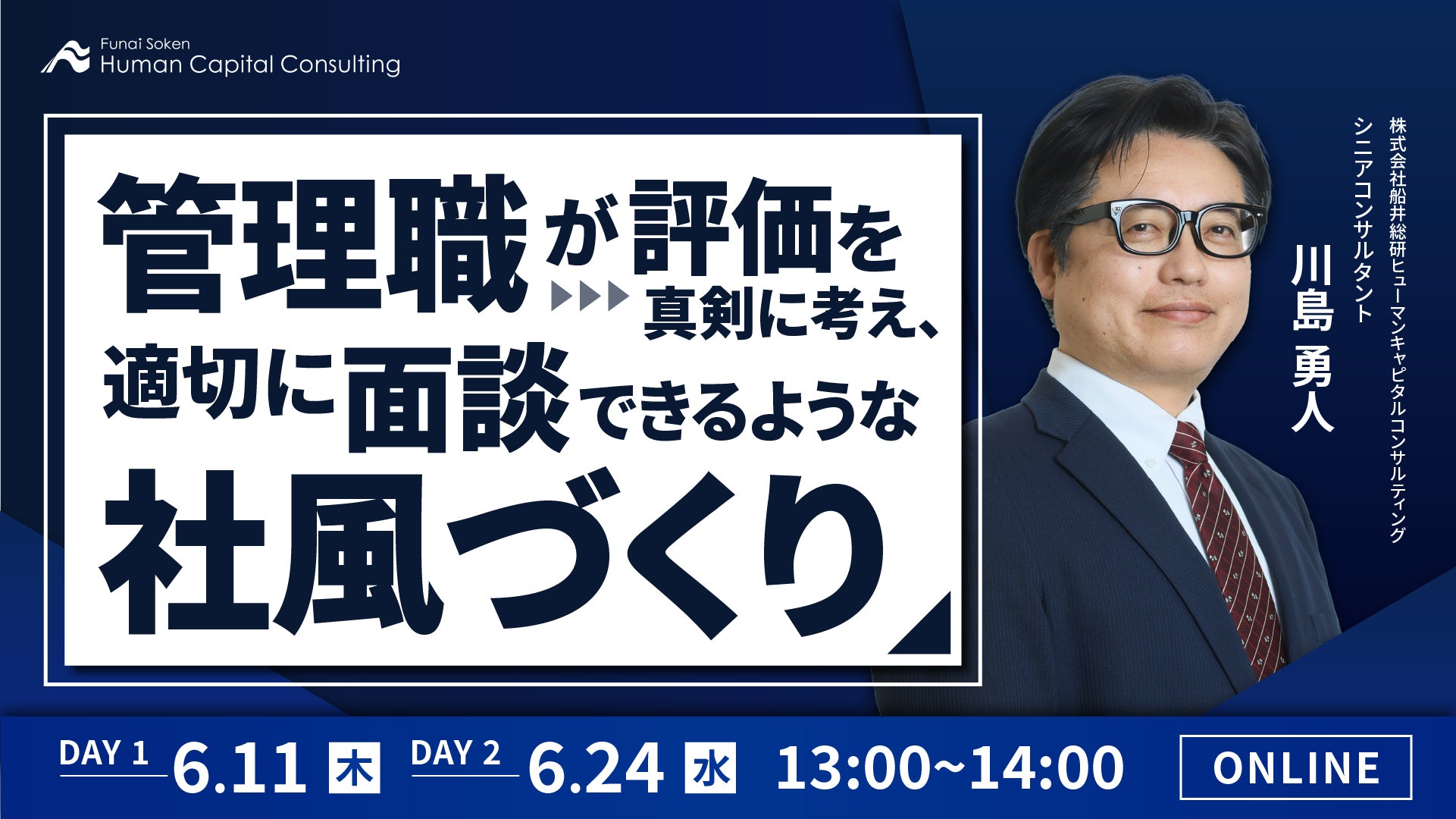 Funai Soken
Human Capital Consulting

管理職が評価を真剣に考え、適切に面談できるような社風づくり

株式会社船井総研ヒューマンキャピタルコンサルティング
シニアコンサルタント

川島 勇人

DAY 1 6.11 木 DAY 2 6.24 水 13:00~14:00

ONLINE